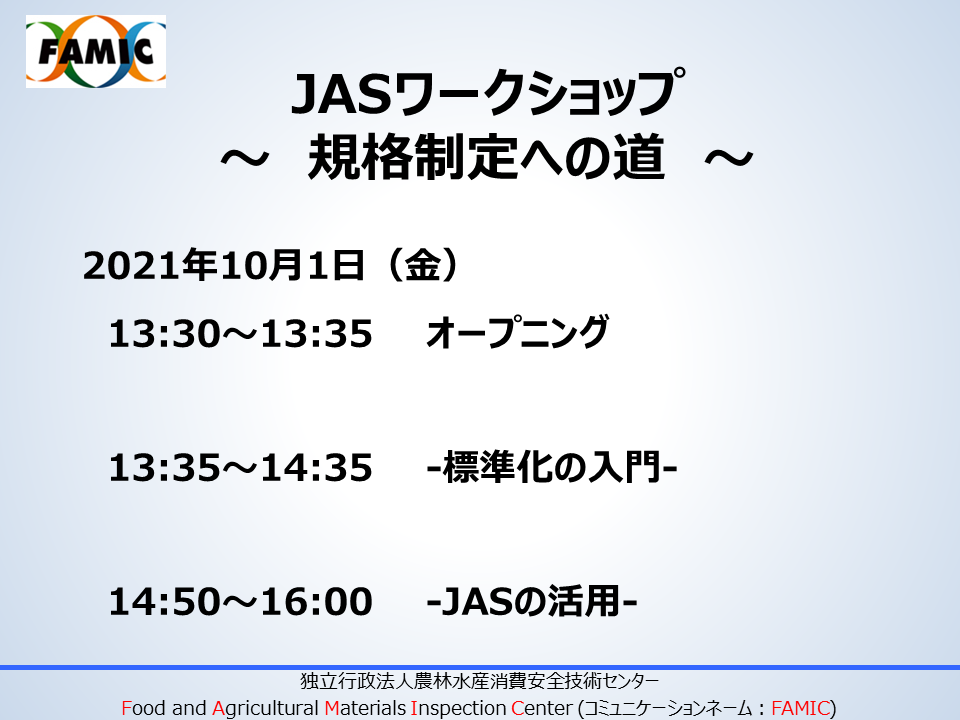 FAMIC

JASワークショップ
～ 規格制定への道 ～

2021年10月1日（金）

13:30～13:35 オープニング

13:35～14:35 -標準化の入門-

14:50～16:00 -JASの活用-

独立行政法人農林水産消費安全技術センター
Food and Agricultural Materials Inspection Center (コミュニケーションネーム：FAMIC)